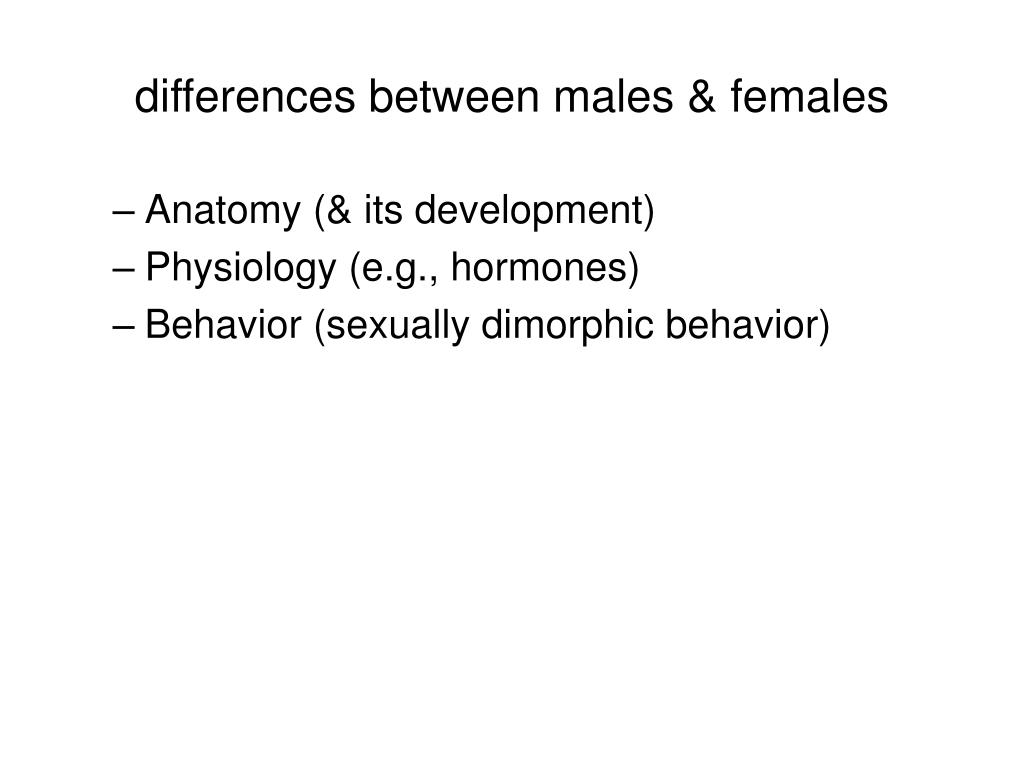 differences between males & females

– Anatomy (& its development)
– Physiology (e.g., hormones)
– Behavior (sexually dimorphic behavior)